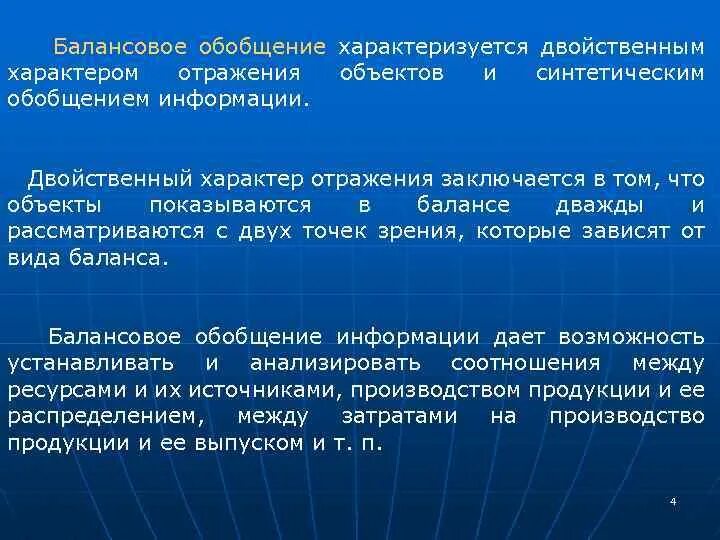 Балансовое обобщение характеризуется двойственным характером отражения объектов и синтетическим обобщением информации.

Двойственный характер отражения заключается в том, что объекты показываются в балансе дважды и рассматриваются с двух точек зрения, которые зависят от вида баланса.

Балансовое обобщение информации дает возможность устанавливать и анализировать соотношения между ресурсами и их источниками, производством продукции и ее распределением, между затратами на производство продукции и ее выпуском и т. п.

4